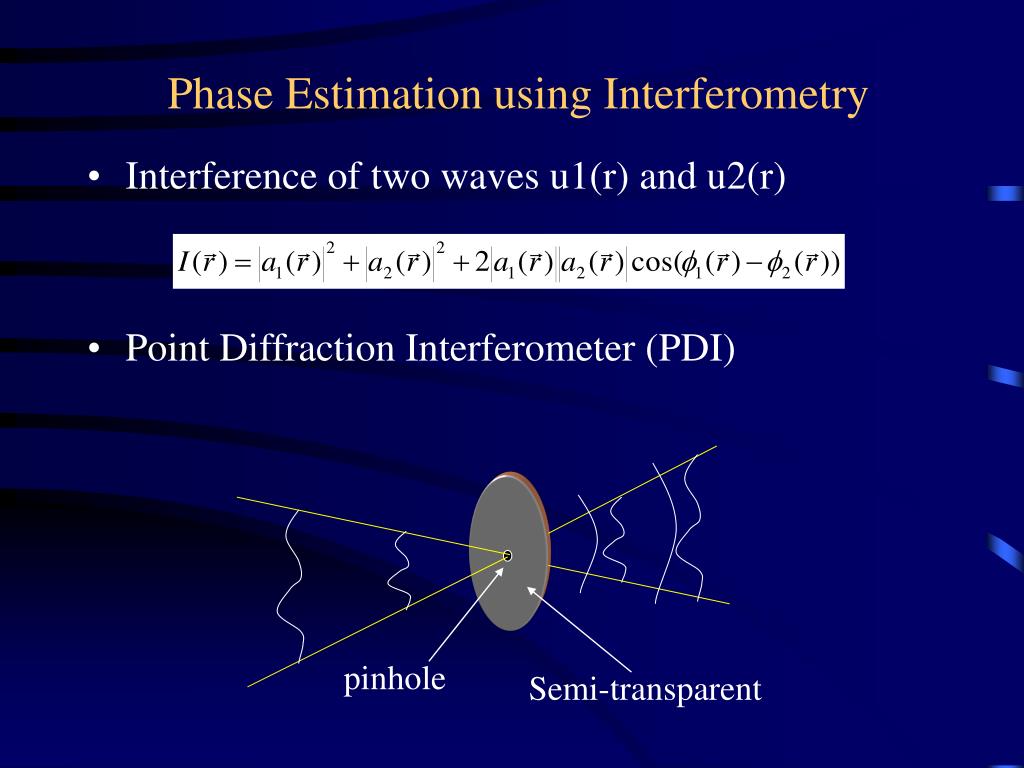 Phase Estimation using Interferometry

• Interference of two waves u1(r) and u2(r)

$I(\vec{r}) = |a_1(\vec{r})|^2 + |a_2(\vec{r})|^2 + 2|a_1(\vec{r})||a_2(\vec{r})|\cos(\phi_1(\vec{r}) - \phi_2(\vec{r}))$

• Point Diffraction Interferometer (PDI)

pinhole

Semi-transparent